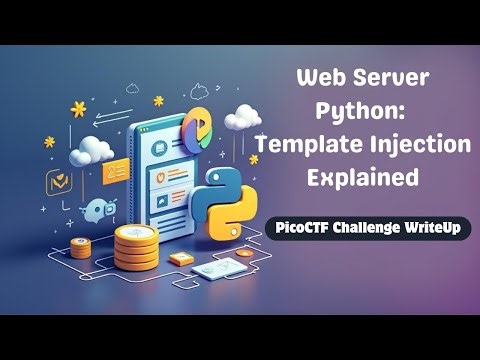 Web Server Python: Template Injection Explained

PicoCTF Challenge WriteUp